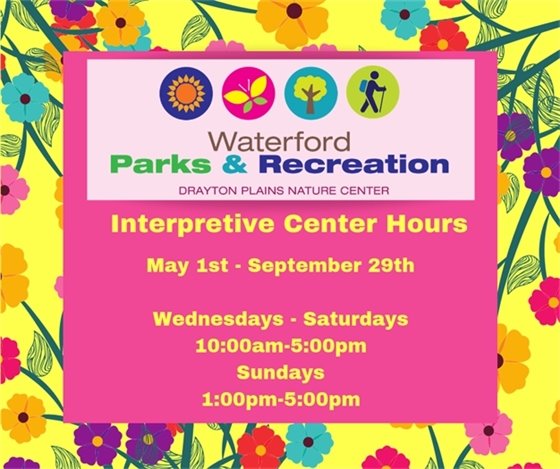 Waterford
Parks & Recreation
DRAYTON PLAINS NATURE CENTER

Interpretive Center Hours

May 1st - September 29th

Wednesdays - Saturdays
10:00am-5:00pm
Sundays
1:00pm-5:00pm